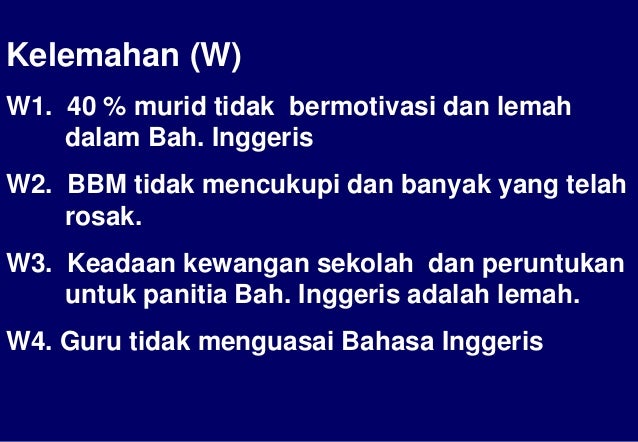 Kelemahan (W)

W1. 40 % murid tidak bermotivasi dan lemah dalam Bah. Inggeris

W2. BBM tidak mencukupi dan banyak yang telah rosak.

W3. Keadaan kewangan sekolah dan peruntukan untuk panitia Bah. Inggeris adalah lemah.

W4. Guru tidak menguasai Bahasa Inggeris